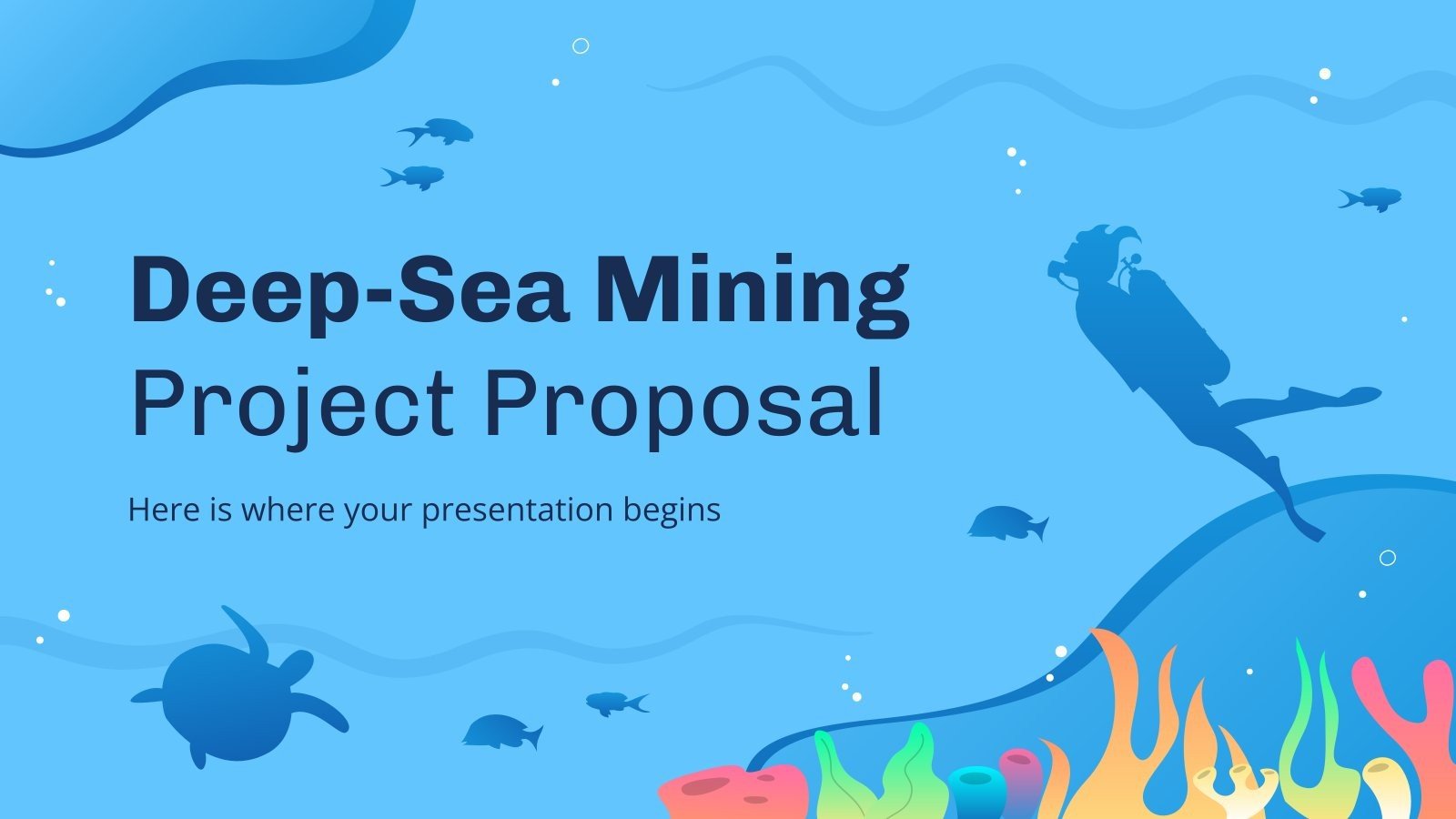 Deep-Sea Mining Project Proposal

Here is where your presentation begins